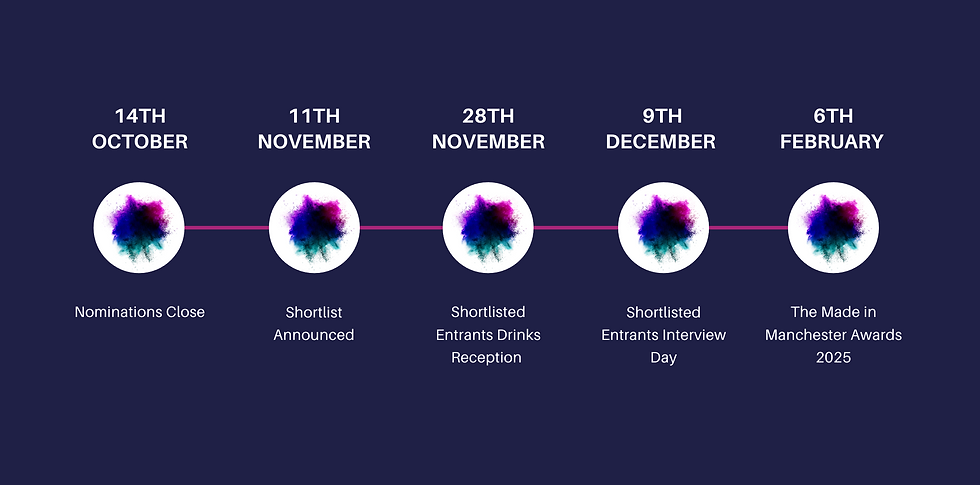 14TH OCTOBER

Nominations Close

11TH NOVEMBER

Shortlist Announced

28TH NOVEMBER

Shortlisted Entrants Drinks Reception

9TH DECEMBER

Shortlisted Entrants Interview Day

6TH FEBRUARY

The Made in Manchester Awards 2025